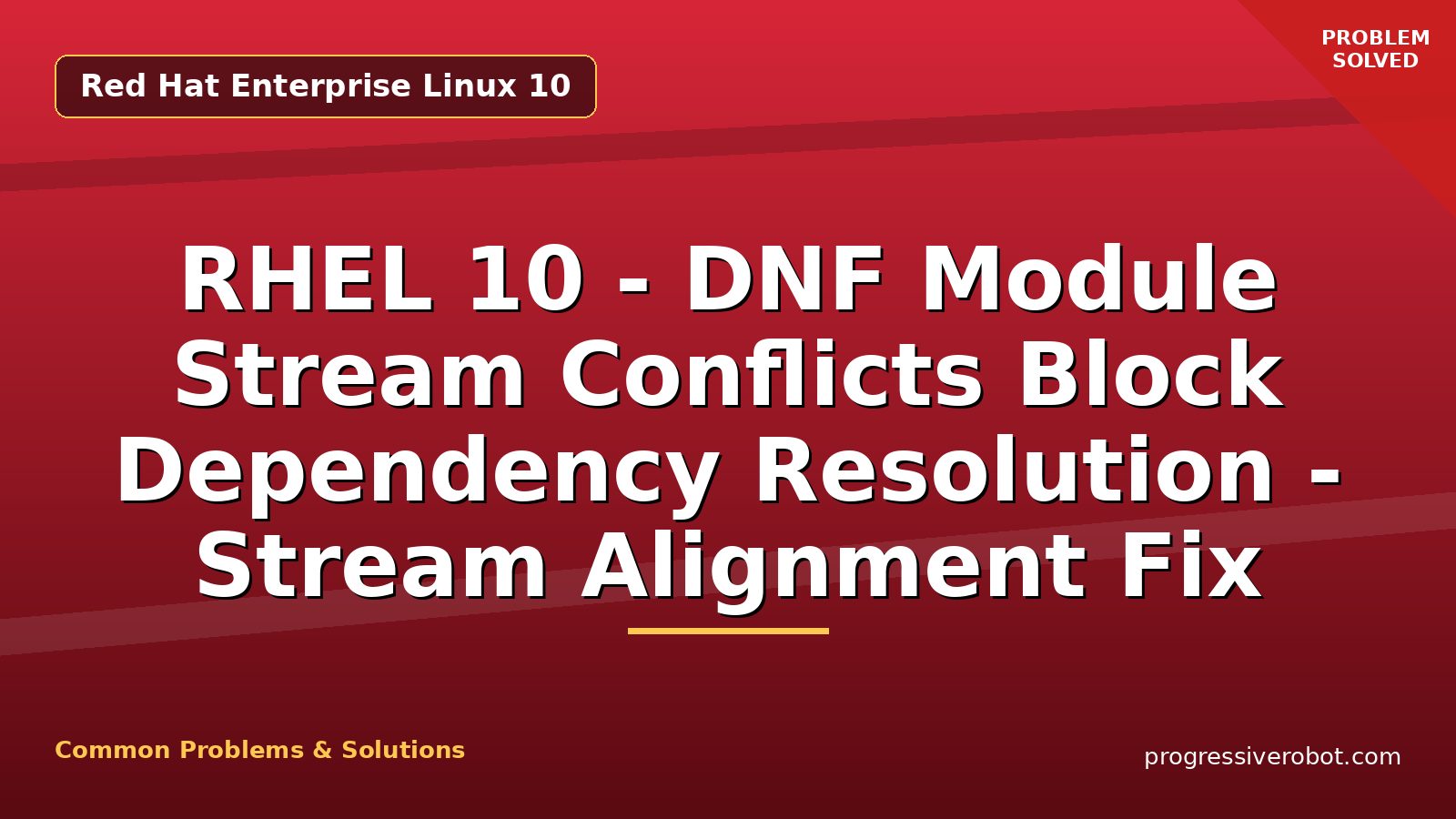 Red Hat Enterprise Linux 10

PROBLEM SOLVED

RHEL 10 - DNF Module Stream Conflicts Block Dependency Resolution - Stream Alignment Fix

Common Problems & Solutions

progressiverobot.com